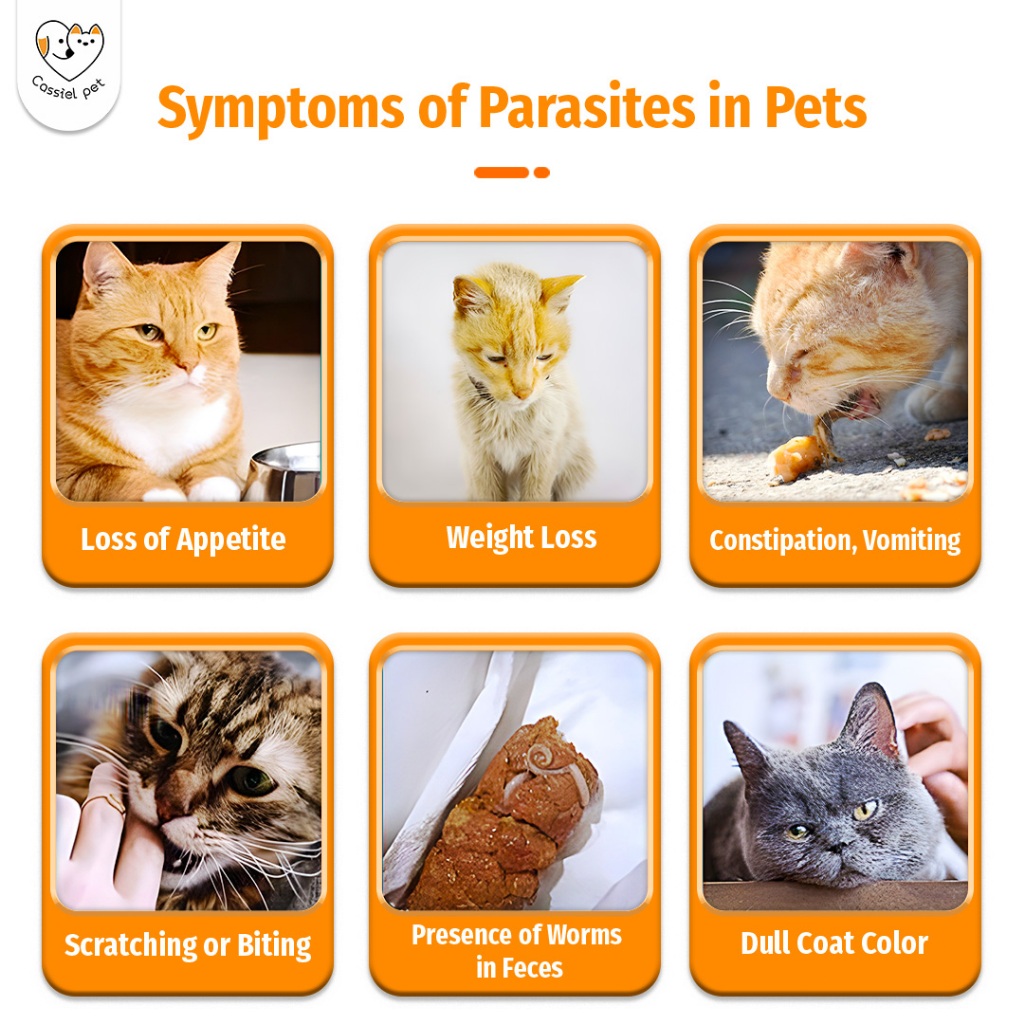 Cassiel pet

Symptoms of Parasites in Pets

Loss of Appetite

Weight Loss

Constipation, Vomiting

Scratching or Biting

Presence of Worms in Feces

Dull Coat Color